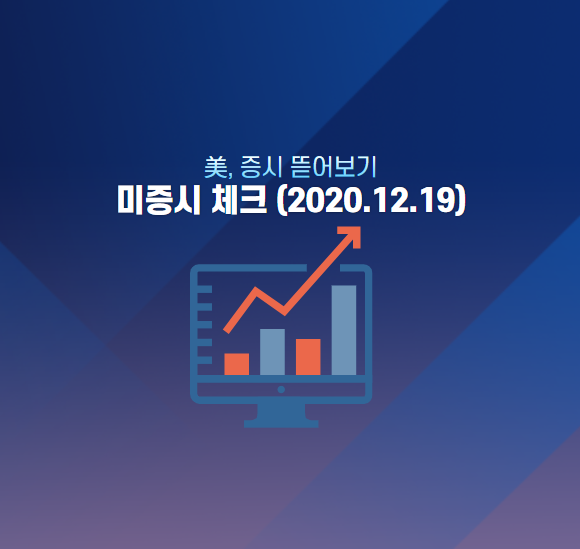 美, 증시 뜯어보기
미증시 체크 (2020.12.19)